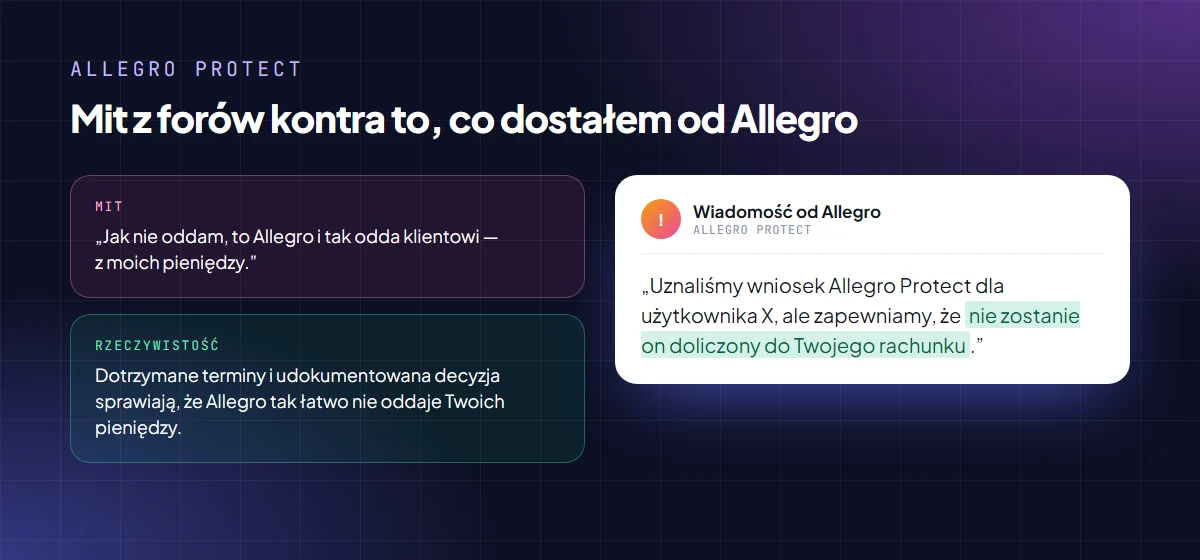 ALLEGRO PROTECT

Mit z forów kontra to, co dostałem od Allegro

MIT

„Jak nie oddam, to Allegro i tak odda klientowi — z moich pieniędzy."

RZECZYWISTOŚĆ

Dotrzymane terminy i udokumentowana decyzja sprawiają, że Allegro tak łatwo nie oddaje Twoich pieniędzy.

!

Wiadomość od Allegro
ALLEGRO PROTECT

„Uznaliśmy wniosek Allegro Protect dla użytkownika X, ale zapewniamy, że nie zostanie on doliczony do Twojego rachunku."